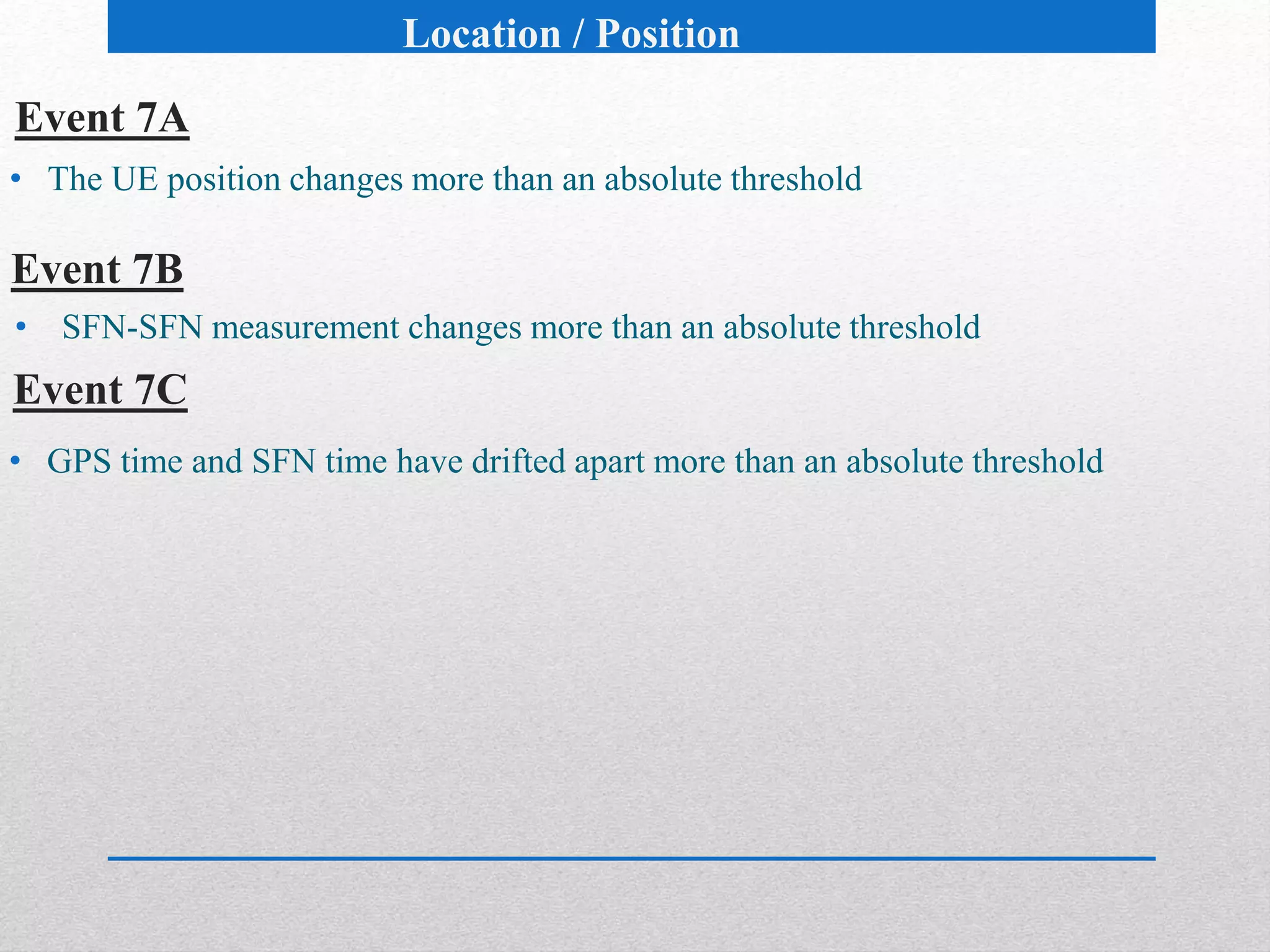 Location / Position

Event 7A

• The UE position changes more than an absolute threshold

Event 7B

• SFN-SFN measurement changes more than an absolute threshold

Event 7C

• GPS time and SFN time have drifted apart more than an absolute threshold